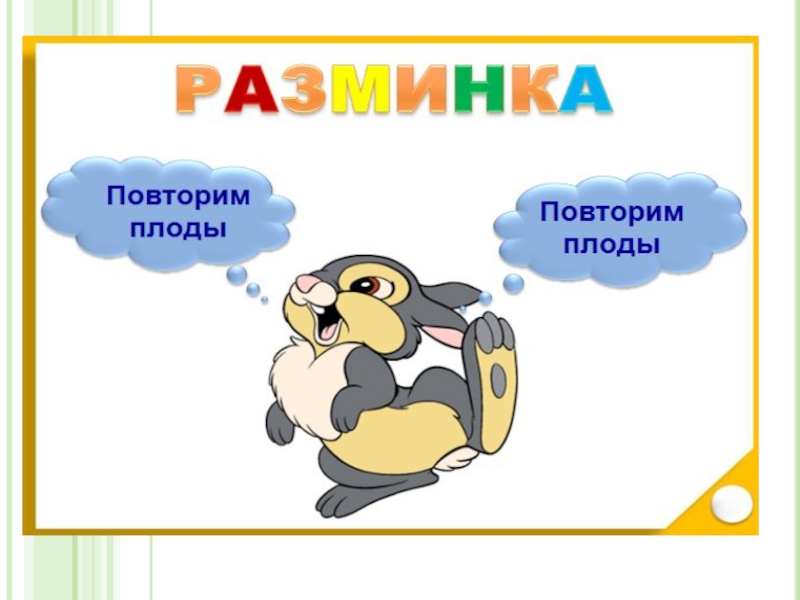 РАЗМИНКА

Повторим плоды

Повторим плоды